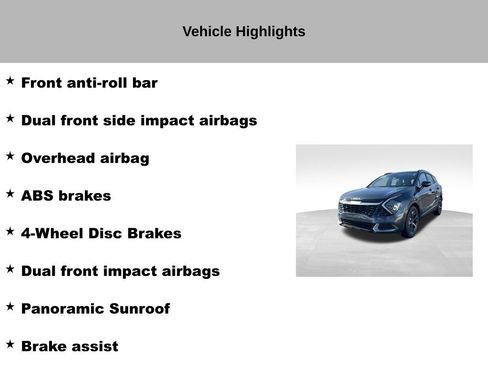 Vehicle Highlights

★ Front anti-roll bar

★ Dual front side impact airbags

★ Overhead airbag

★ ABS brakes

★ 4-Wheel Disc Brakes

★ Dual front impact airbags

★ Panoramic Sunroof

★ Brake assist